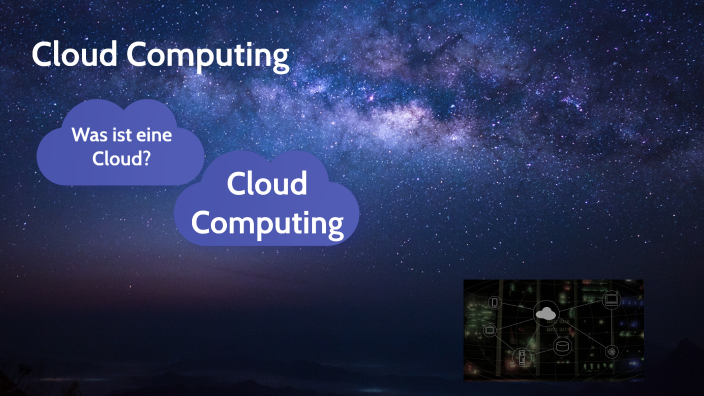 Cloud Computing

Was ist eine Cloud?

Cloud Computing